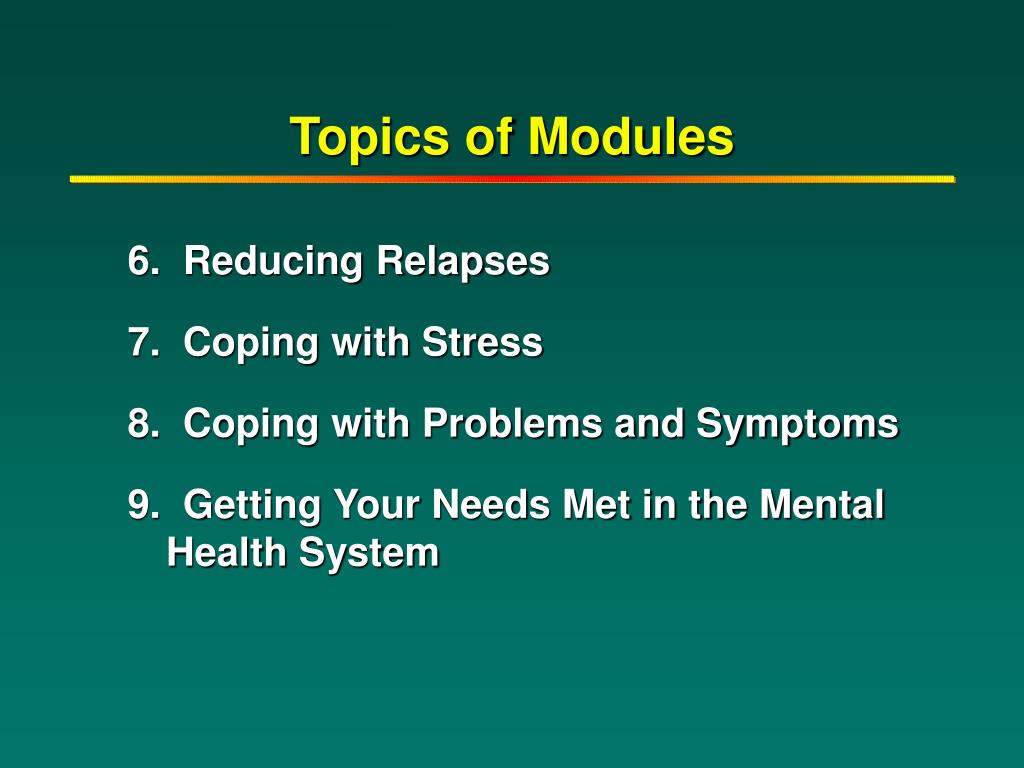 Topics of Modules

6. Reducing Relapses

7. Coping with Stress

8. Coping with Problems and Symptoms

9. Getting Your Needs Met in the Mental Health System